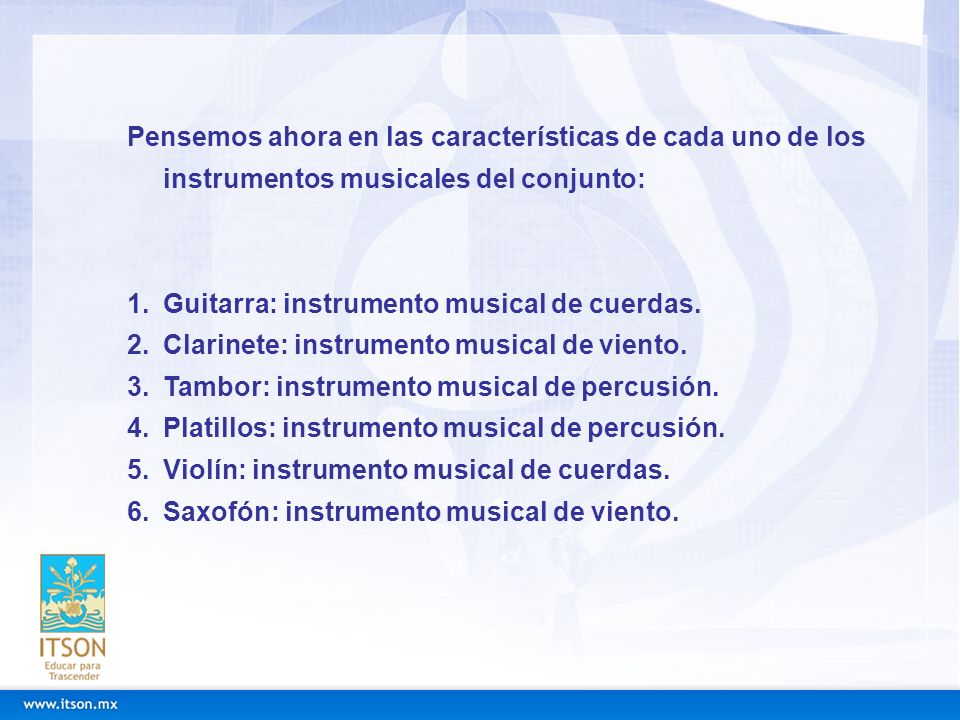 Pensemos ahora en las características de cada uno de los instrumentos musicales del conjunto:

1. Guitarra: instrumento musical de cuerdas.
2. Clarinete: instrumento musical de viento.
3. Tambor: instrumento musical de percusión.
4. Platillos: instrumento musical de percusión.
5. Violín: instrumento musical de cuerdas.
6. Saxofón: instrumento musical de viento.

ITSON
Educar para Trascender

www.itson.mx